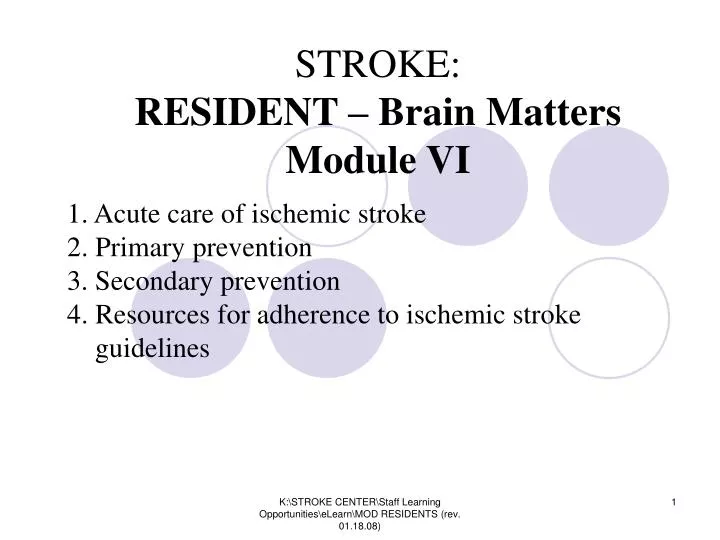 STROKE:
RESIDENT – Brain Matters
Module VI

1. Acute care of ischemic stroke
2. Primary prevention
3. Secondary prevention
4. Resources for adherence to ischemic stroke guidelines

K:\STROKE CENTER\Staff Learning Opportunities\eLearn\MOD RESIDENTS (rev. 01.18.08)

1